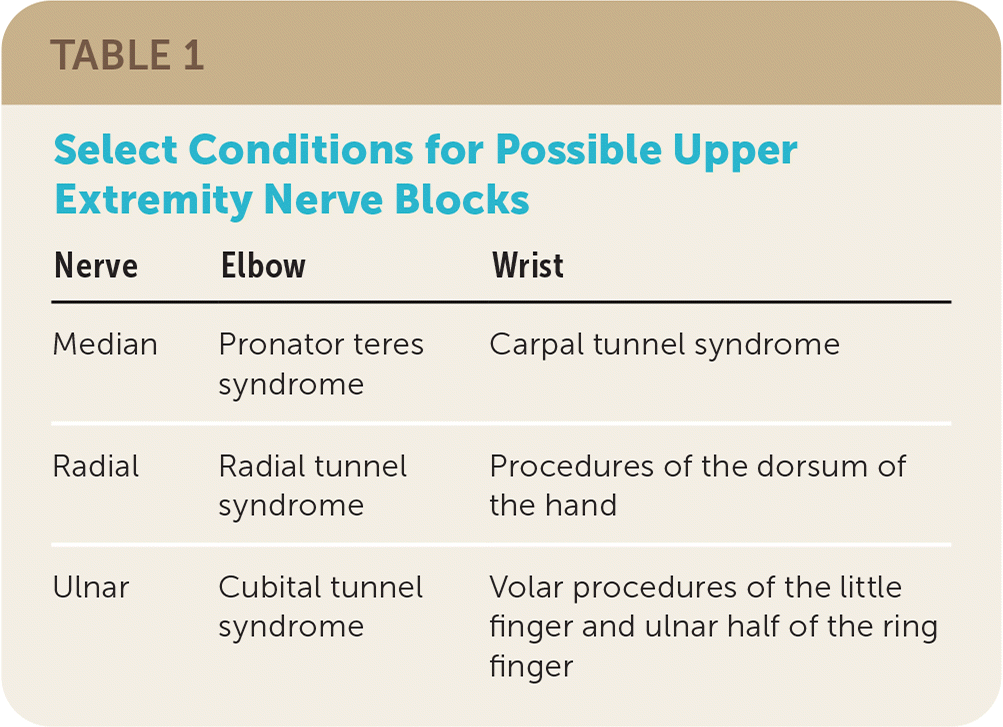 TABLE 1

Select Conditions for Possible Upper Extremity Nerve Blocks

| Nerve | Elbow | Wrist |
|---|---|---|
| Median | Pronator teres syndrome | Carpal tunnel syndrome |
| Radial | Radial tunnel syndrome | Procedures of the dorsum of the hand |
| Ulnar | Cubital tunnel syndrome | Volar procedures of the little finger and ulnar half of the ring finger |